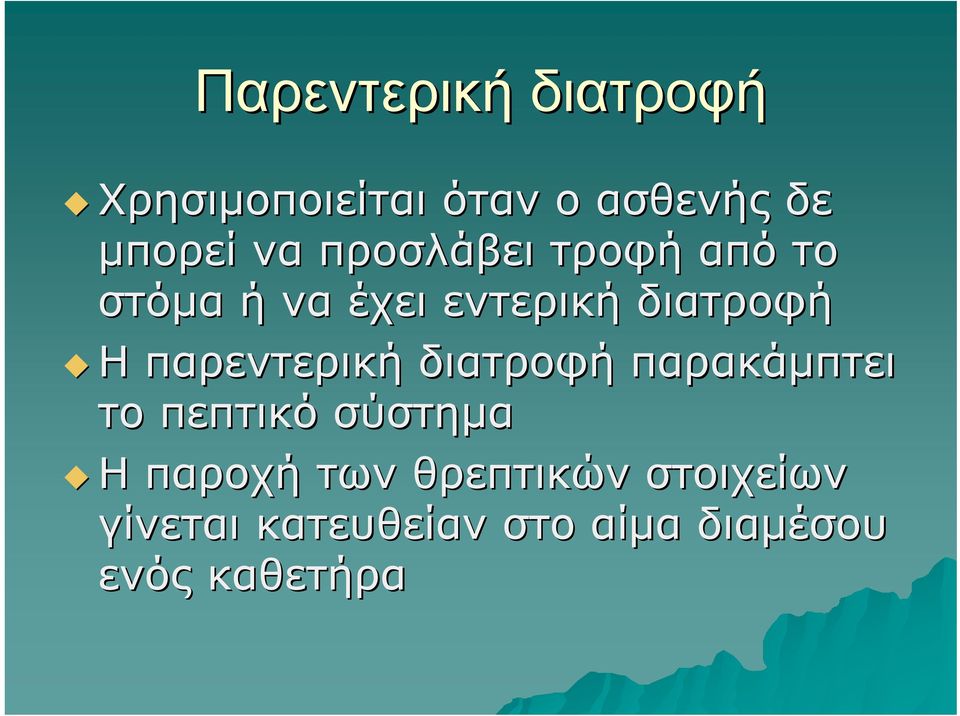 Παρεντερική διατροφή

Χρησιμοποιείται όταν ο ασθενής δε μπορεί να προσλάβει τροφή από το στόμα ή να έχει εντερική διατροφή

Η παρεντερική διατροφή παρακάμπτει το πεπτικό σύστημα

Η παροχή των θρεπτικών στοιχείων γίνεται κατευθείαν στο αίμα διαμέσου ενός καθετήρα